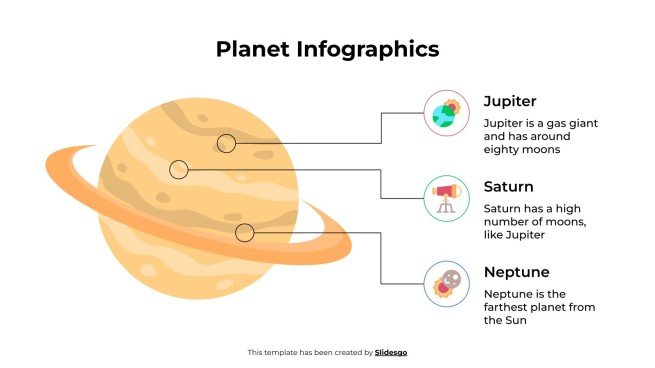 Planet Infographics

Jupiter
Jupiter is a gas giant and has around eighty moons

Saturn
Saturn has a high number of moons, like Jupiter

Neptune
Neptune is the farthest planet from the Sun

This template has been created by Slidesgo